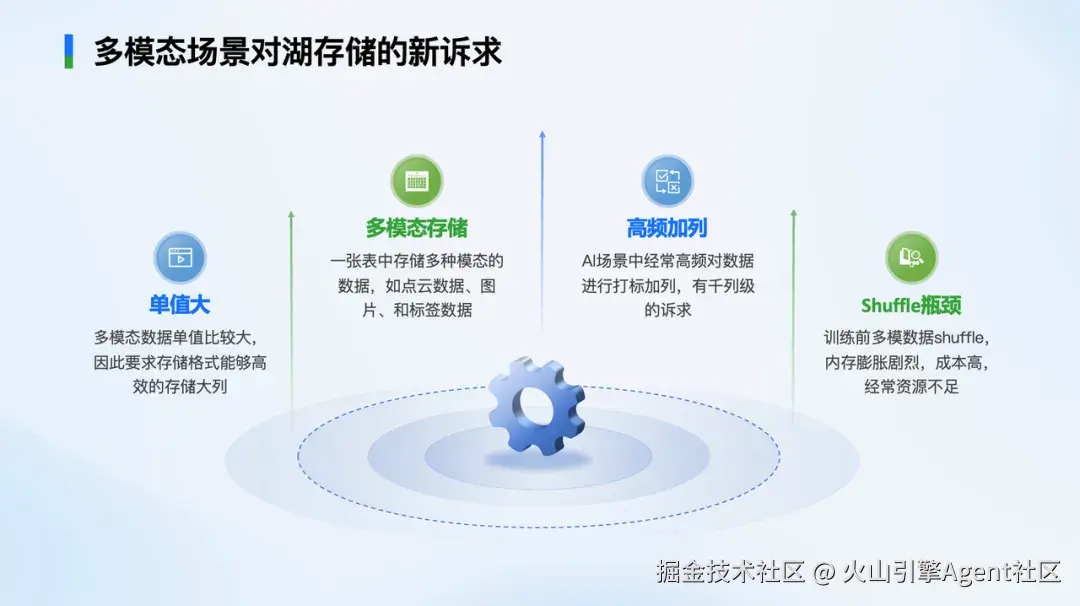 多模态场景对湖存储的新诉求

单值大

多模态数据单值比较大，因此要求存储格式能够高效的存储大列

多模态存储

一张表中存储多种模态的数据，如点云数据、图片、和标签数据

高频加列

AI场景中经常高频对数据进行打标加列，有千列级的诉求

Shuffle瓶颈

训练前多模数据shuffle，内存膨胀剧烈，成本高，经常资源不足

掘金技术社区 @ 火山引擎Agent社区